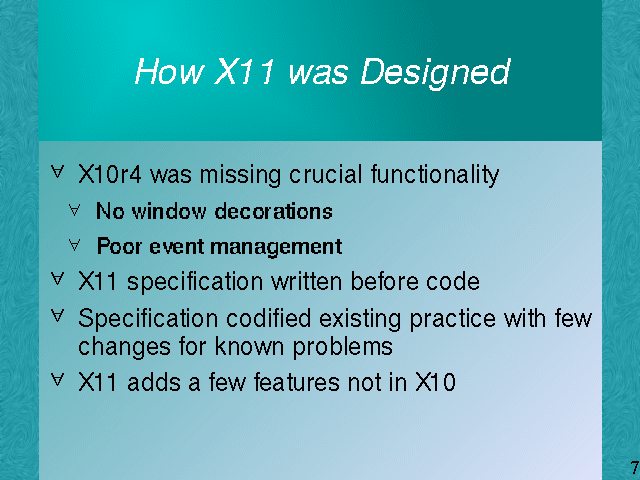 How X11 was Designed

∀ X10r4 was missing crucial functionality

∀ No window decorations

∀ Poor event management

∀ X11 specification written before code

∀ Specification codified existing practice with few changes for known problems

∀ X11 adds a few features not in X10

7